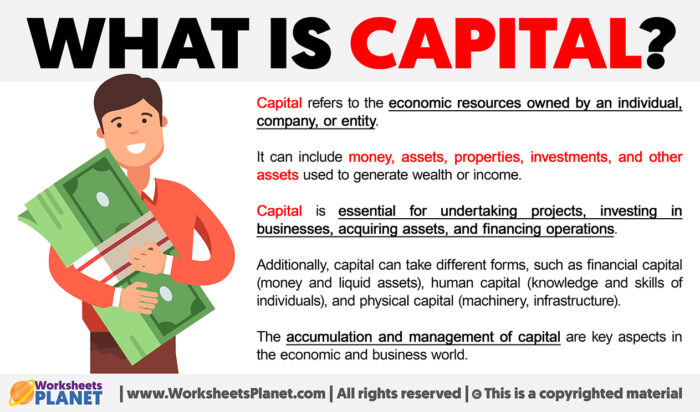 WHAT IS CAPITAL?

Capital refers to the economic resources owned by an individual, company, or entity.

It can include money, assets, properties, investments, and other assets used to generate wealth or income.

Capital is essential for undertaking projects, investing in businesses, acquiring assets, and financing operations.

Additionally, capital can take different forms, such as financial capital (money and liquid assets), human capital (knowledge and skills of individuals), and physical capital (machinery, infrastructure).

The accumulation and management of capital are key aspects in the economic and business world.

Worksheets PLANET | www.WorksheetsPlanet.com | All rights reserved | © This is a copyrighted material